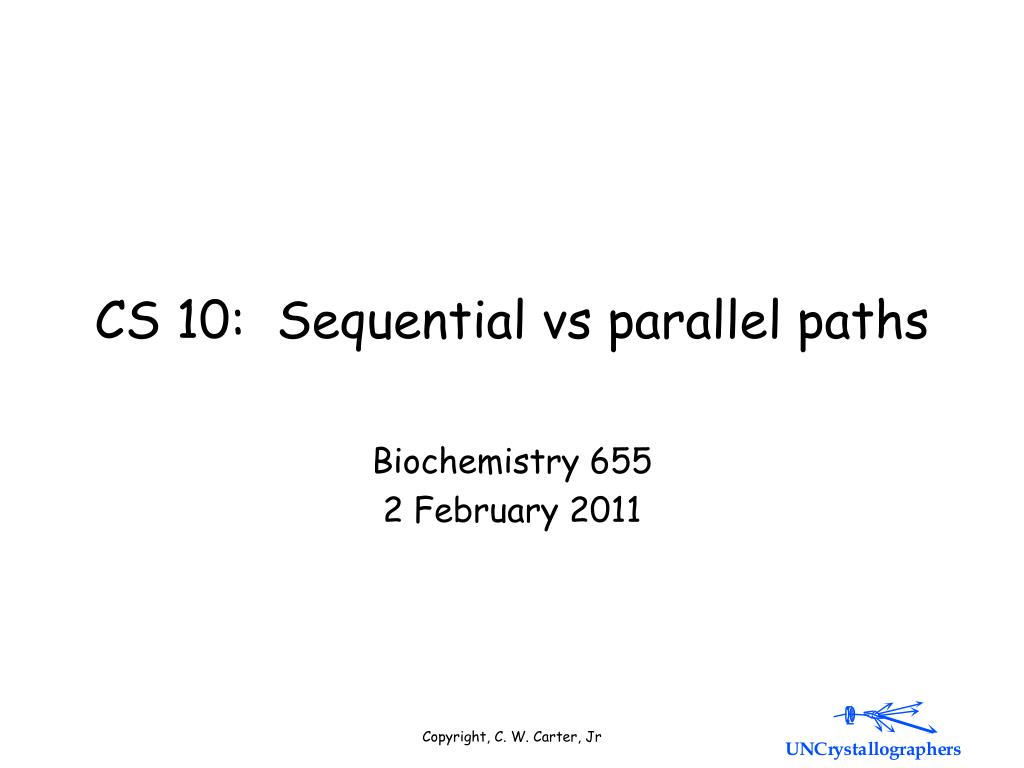 CS 10: Sequential vs parallel paths

Biochemistry 655
2 February 2011

Copyright, C. W. Carter, Jr

UNCrystallographers